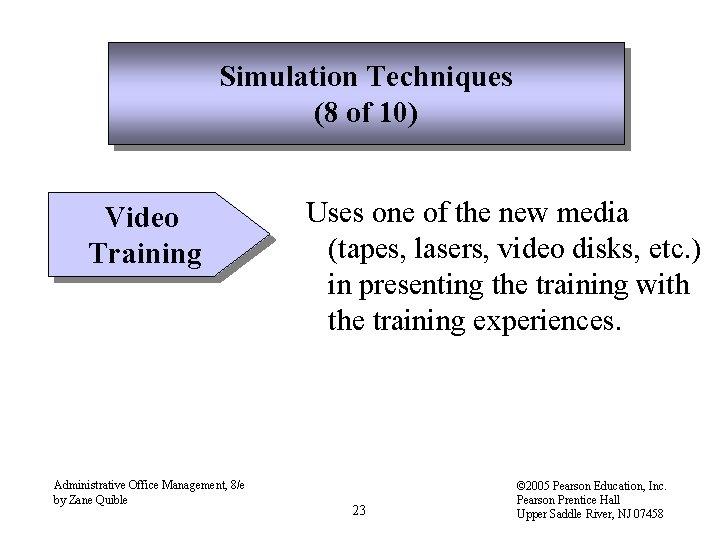 Simulation Techniques
(8 of 10)

Video Training

Uses one of the new media (tapes, lasers, video disks, etc.) in presenting the training with the training experiences.

Administrative Office Management, 8/e
by Zane Quible

23

©2005 Pearson Education, Inc.
Pearson Prentice Hall
Upper Saddle River, NJ 07458